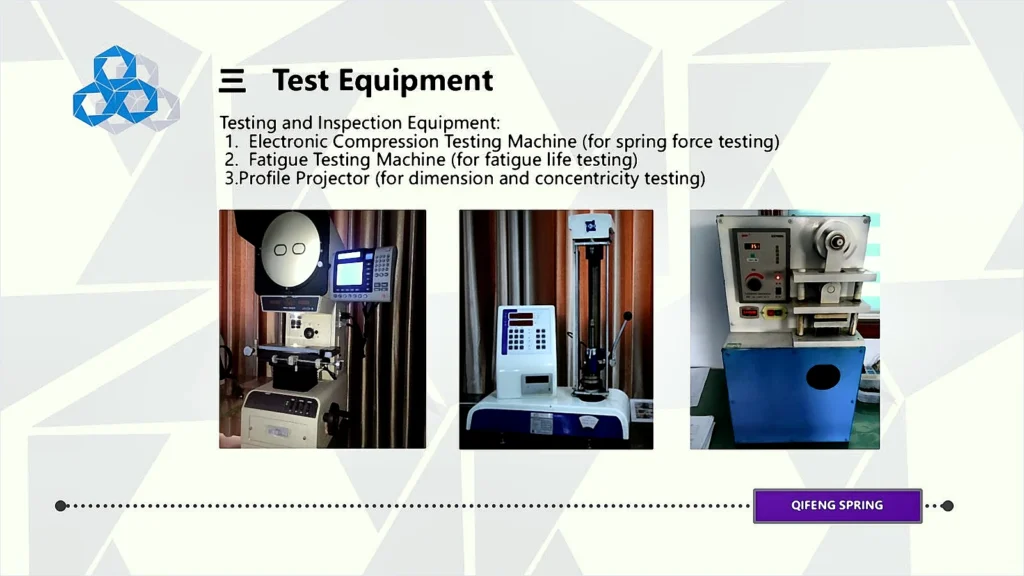 三 Test Equipment

Testing and Inspection Equipment:
1. Electronic Compression Testing Machine (for spring force testing)
2. Fatigue Testing Machine (for fatigue life testing)
3.Profile Projector (for dimension and concentricity testing)

QIFENG SPRING